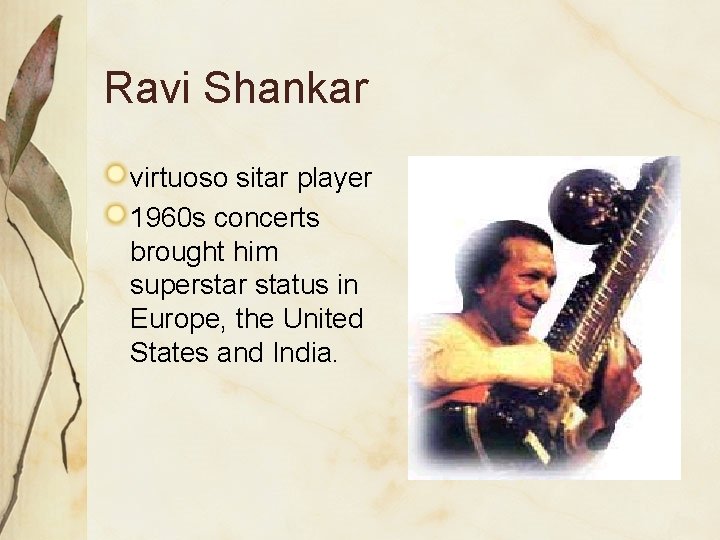 Ravi Shankar

virtuoso sitar player

1960s concerts brought him superstar status in Europe, the United States and India.